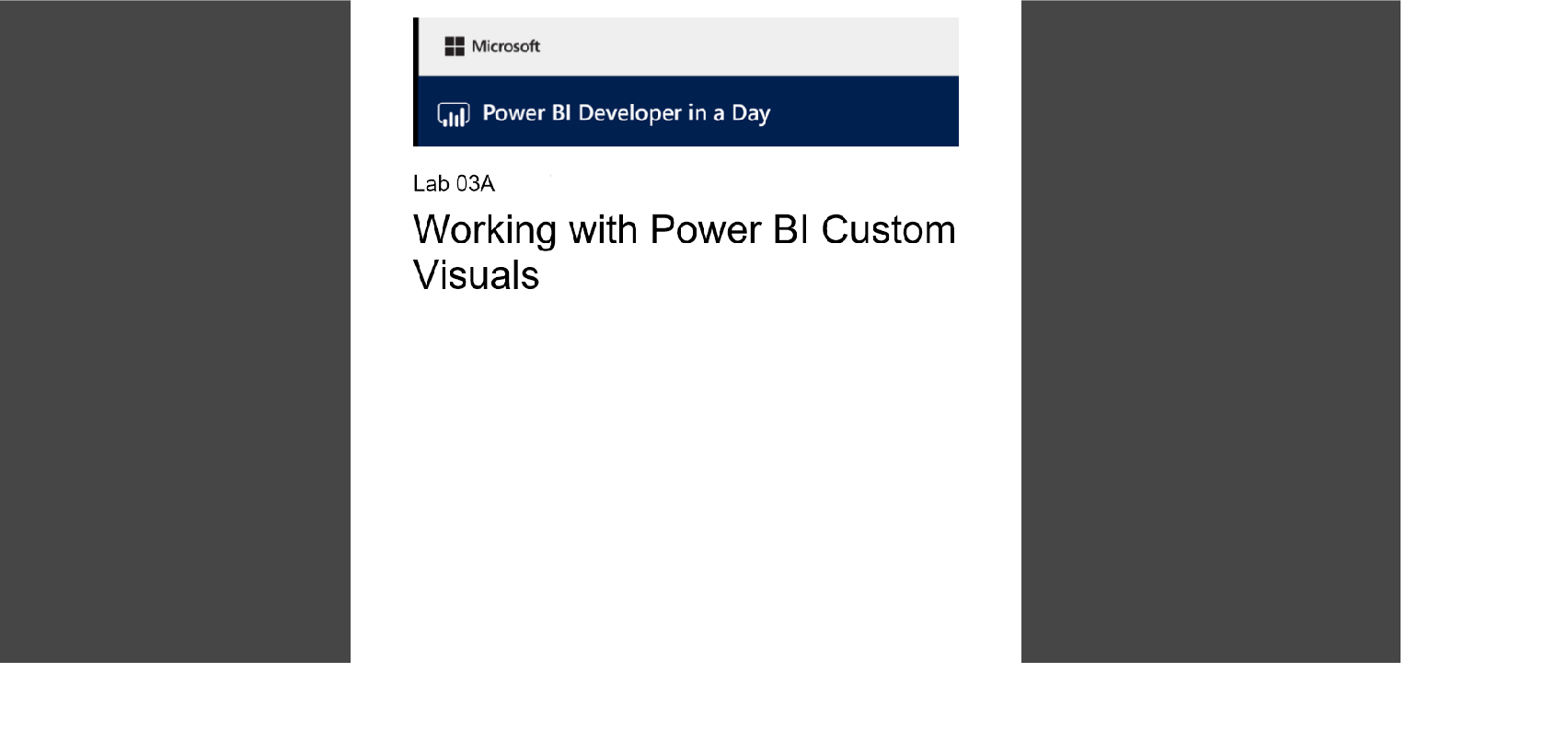 Microsoft

Power BI Developer in a Day

Lab 03A

Working with Power BI Custom Visuals